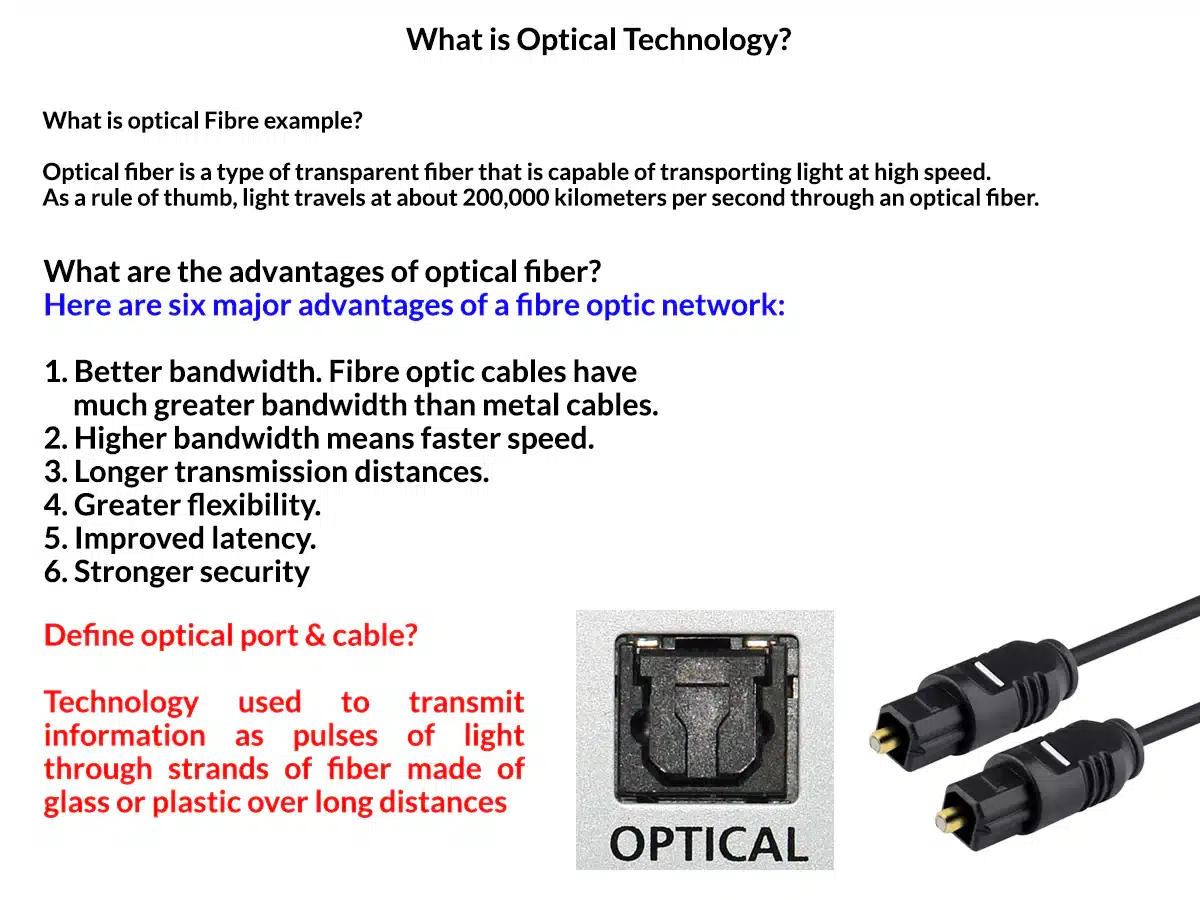 What is Optical Technology?

What is optical Fibre example?

Optical fiber is a type of transparent fiber that is capable of transporting light at high speed. As a rule of thumb, light travels at about 200,000 kilometers per second through an optical fiber.

What are the advantages of optical fiber?
Here are six major advantages of a fibre optic network:

1. Better bandwidth. Fibre optic cables have much greater bandwidth than metal cables.
2. Higher bandwidth means faster speed.
3. Longer transmission distances.
4. Greater flexibility.
5. Improved latency.
6. Stronger security

Define optical port & cable?

Technology used to transmit information as pulses of light through strands of fiber made of glass or plastic over long distances

OPTICAL